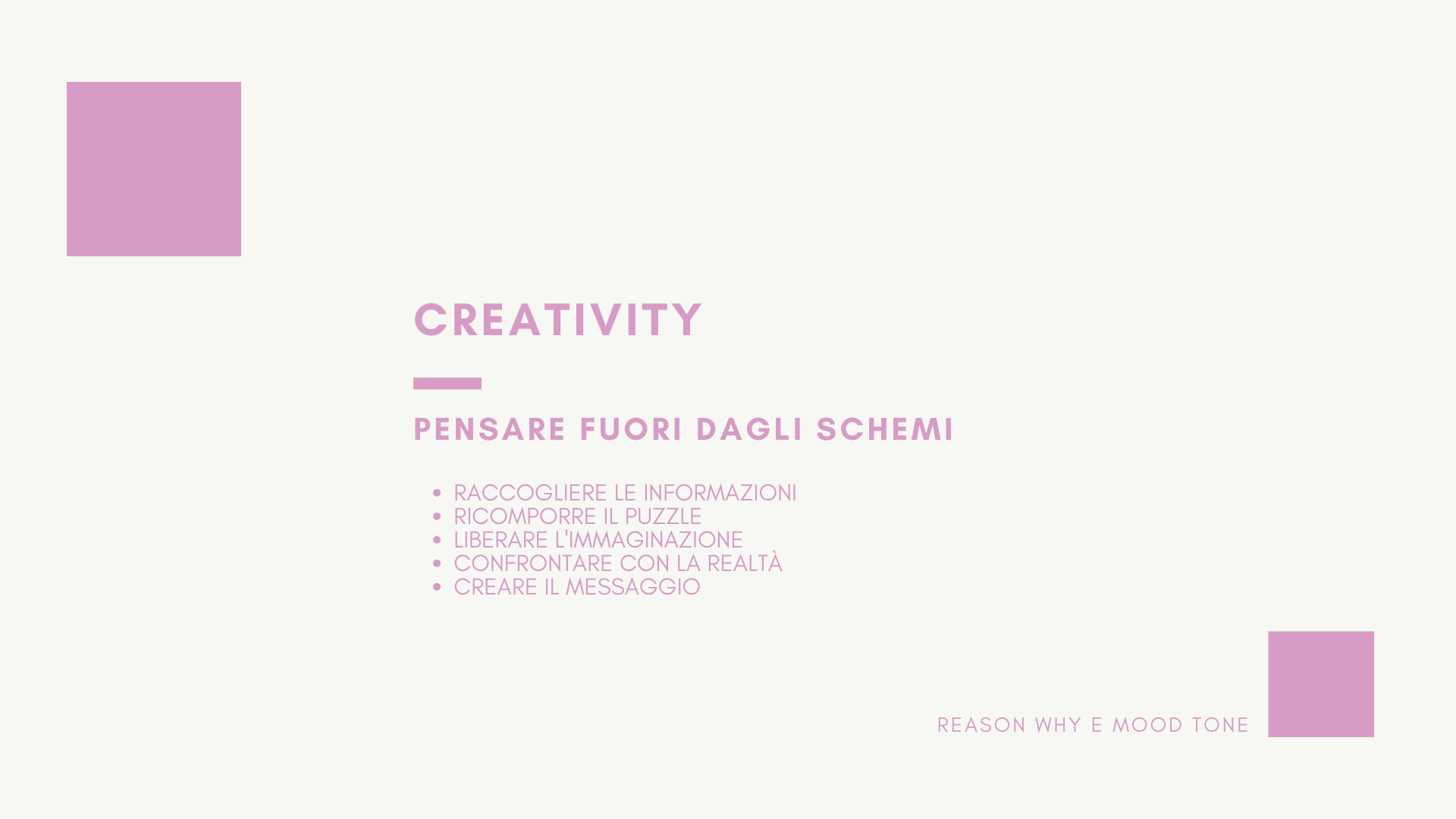 CREATIVITY

PENSARE FUORI DAGLI SCHEMI

- RACCOGLIERE LE INFORMAZIONI
- RICOMPORRE IL PUZZLE
- LIBERARE L'IMMAGINAZIONE
- CONFRONTARE CON LA REALTÀ
- CREARE IL MESSAGGIO

REASON WHY E MOOD TONE